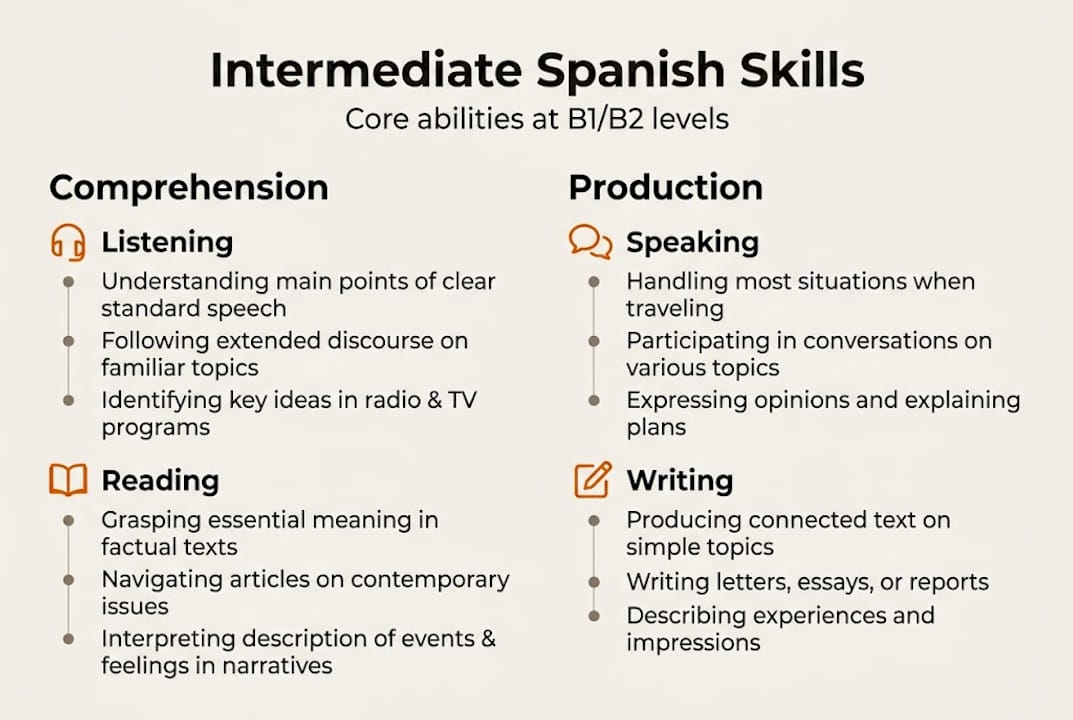 Intermediate Spanish Skills

Core abilities at B1/B2 levels

Comprehension

Listening

Understanding main points of clear standard speech

Following extended discourse on familiar topics

Identifying key ideas in radio & TV programs

Reading

Grasping essential meaning in factual texts

Navigating articles on contemporary issues

Interpreting description of events & feelings in narratives

Production

Speaking

Handling most situations when traveling

Participating in conversations on various topics

Expressing opinions and explaining plans

Writing

Producing connected text on simple topics

Writing letters, essays, or reports

Describing experiences and impressions